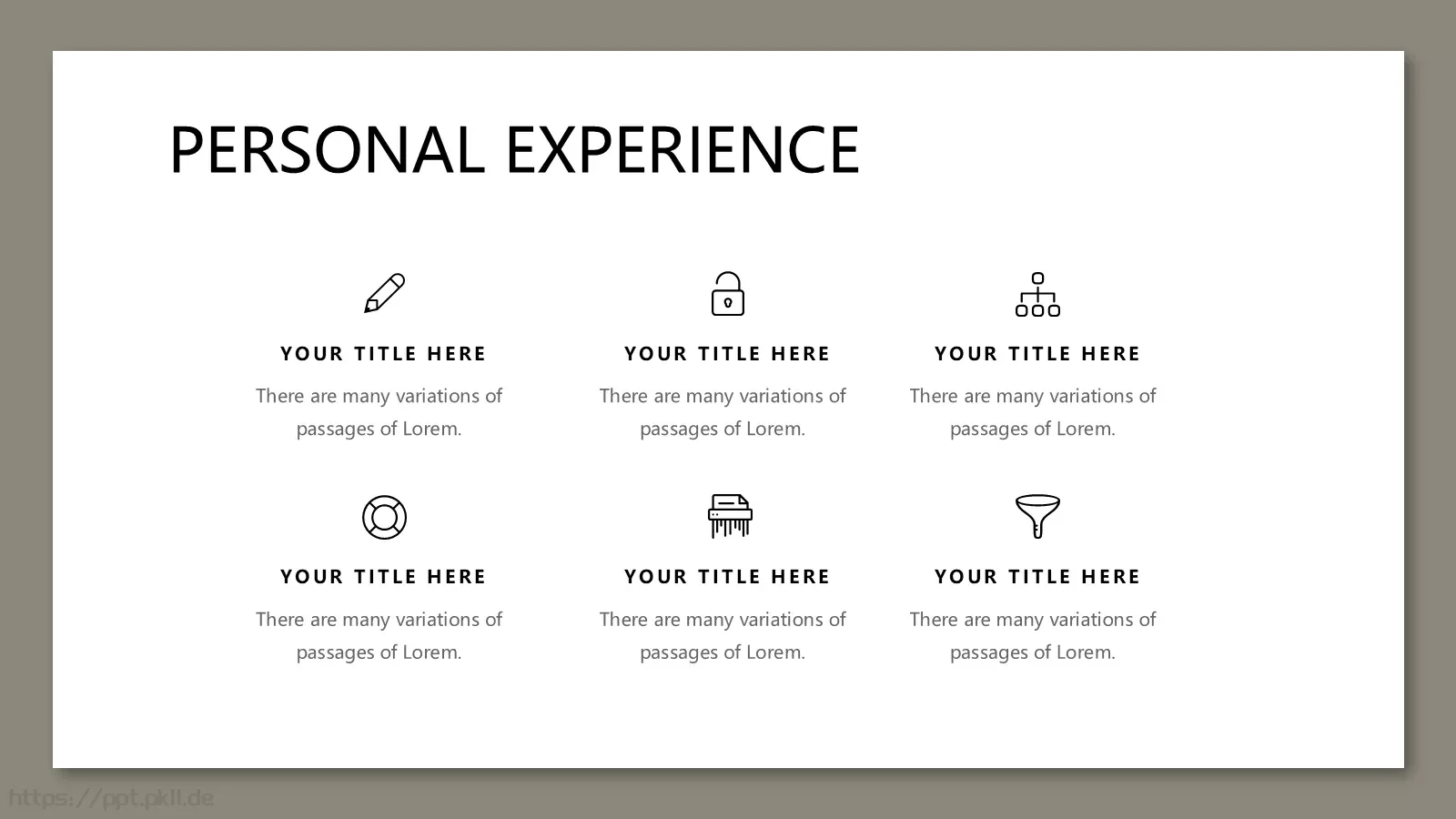 PERSONAL EXPERIENCE

YOUR TITLE HERE

There are many variations of passages of Lorem.

YOUR TITLE HERE

There are many variations of passages of Lorem.

YOUR TITLE HERE

There are many variations of passages of Lorem.

YOUR TITLE HERE

There are many variations of passages of Lorem.

YOUR TITLE HERE

There are many variations of passages of Lorem.

YOUR TITLE HERE

There are many variations of passages of Lorem.

https://ppt.pkll.de